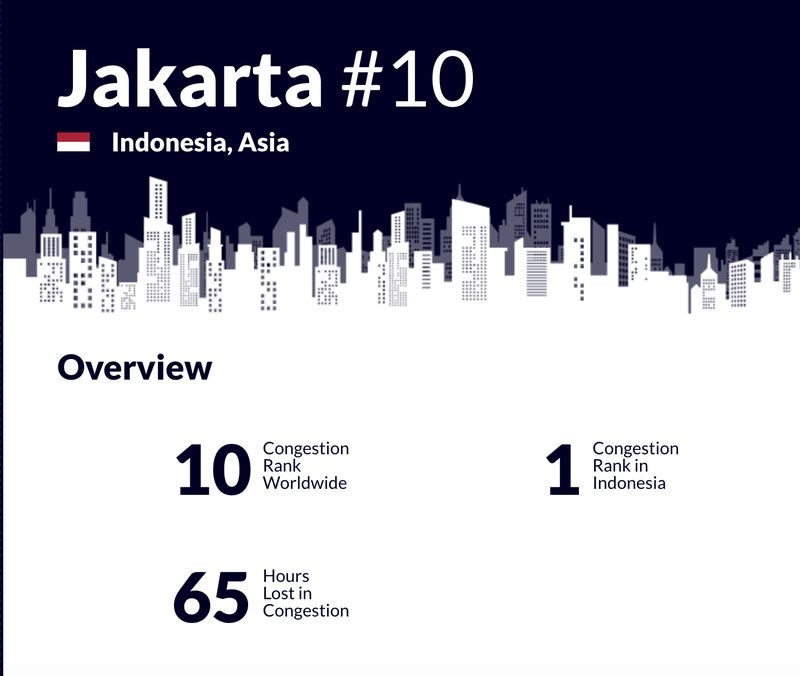 Jakarta #10

Indonesia, Asia

Overview

10 Congestion Rank Worldwide

1 Congestion Rank in Indonesia

65 Hours Lost in Congestion